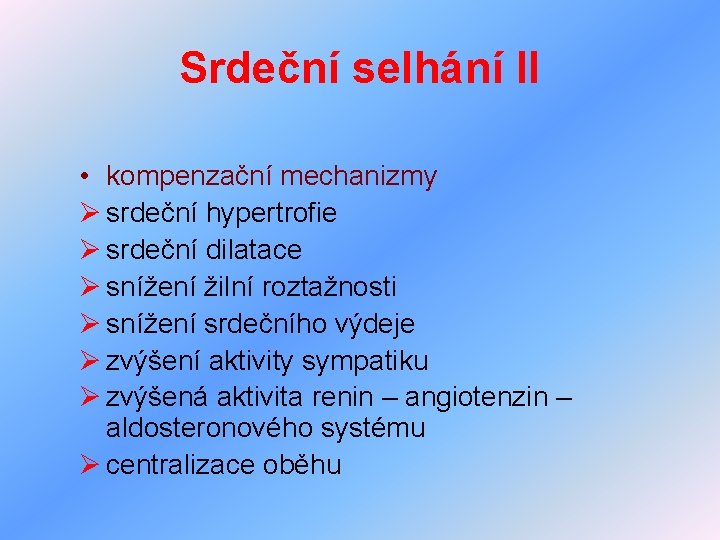 Srdeční selhání II

• kompenzační mechanizmy
➢ srdeční hypertrofie
➢ srdeční dilatace
➢ snížení žilní roztažnosti
➢ snížení srdečního výdeje
➢ zvýšení aktivity sympatiku
➢ zvýšená aktivita renin – angiotenzin – aldosteronového systému
➢ centralizace oběhu